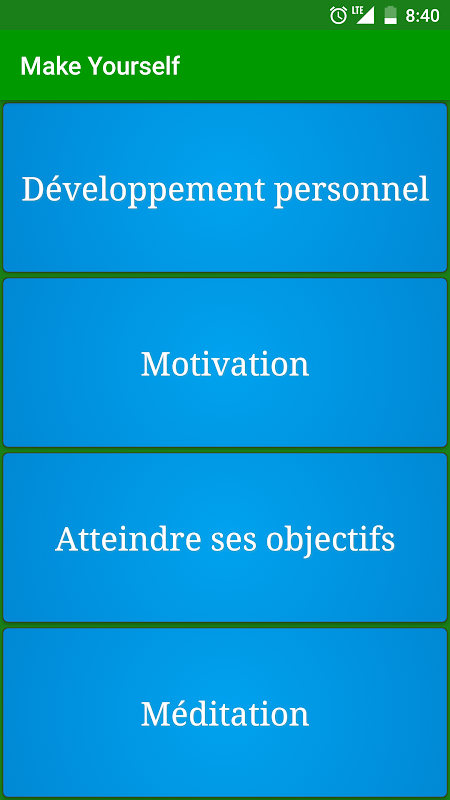 LTE 8:40

Make Yourself

Développement personnel

Motivation

Atteindre ses objectifs

Méditation